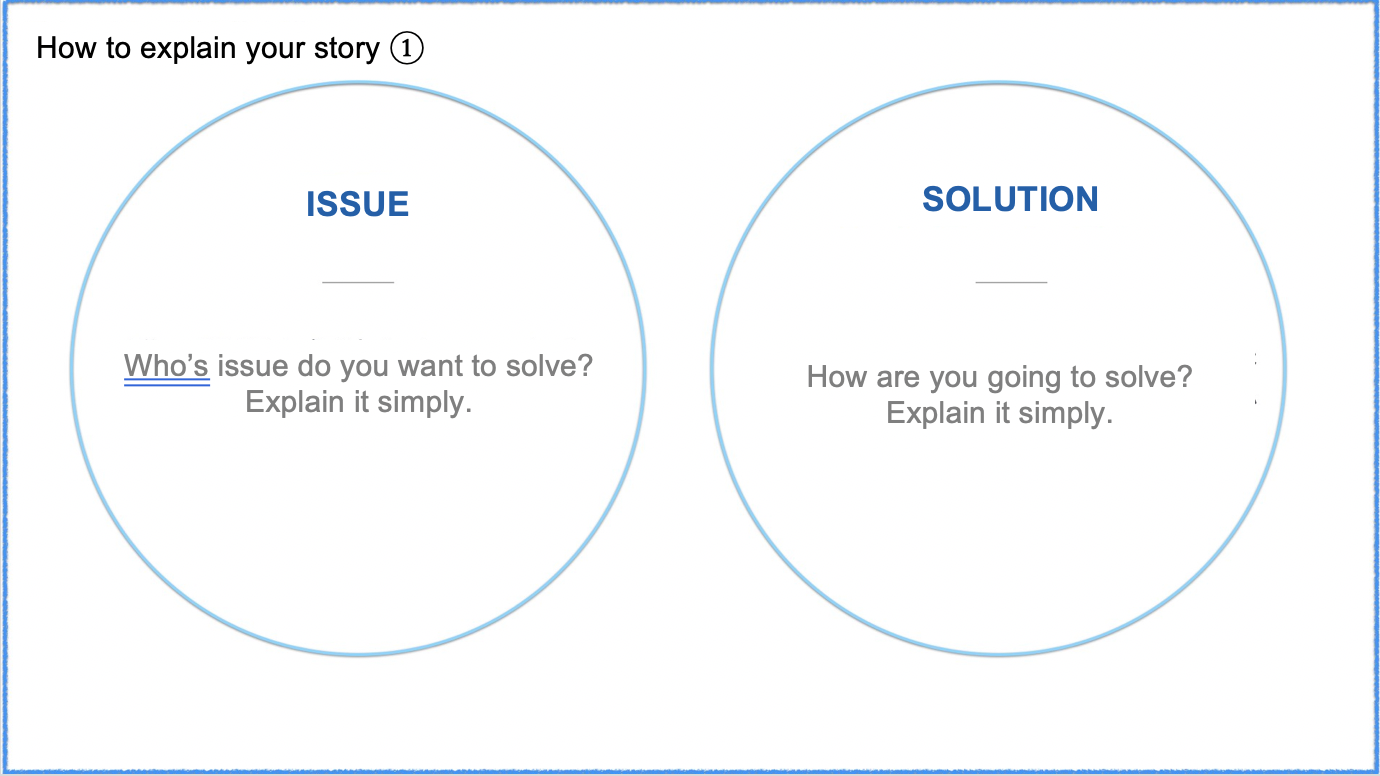 How to explain your story ①

ISSUE

Who's issue do you want to solve?
Explain it simply.

SOLUTION

How are you going to solve?
Explain it simply.